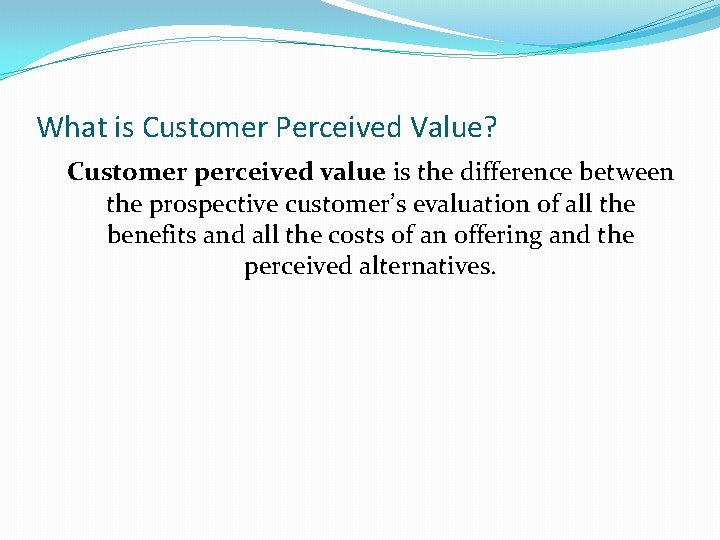 What is Customer Perceived Value?

Customer perceived value is the difference between the prospective customer's evaluation of all the benefits and all the costs of an offering and the perceived alternatives.